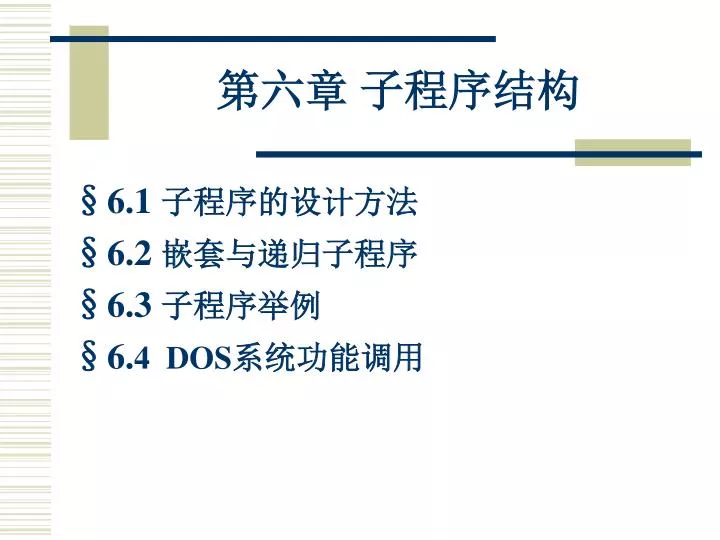 第六章 子程序结构

§6.1 子程序的设计方法

§6.2 嵌套与递归子程序

§6.3 子程序举例

§6.4 DOS系统功能调用